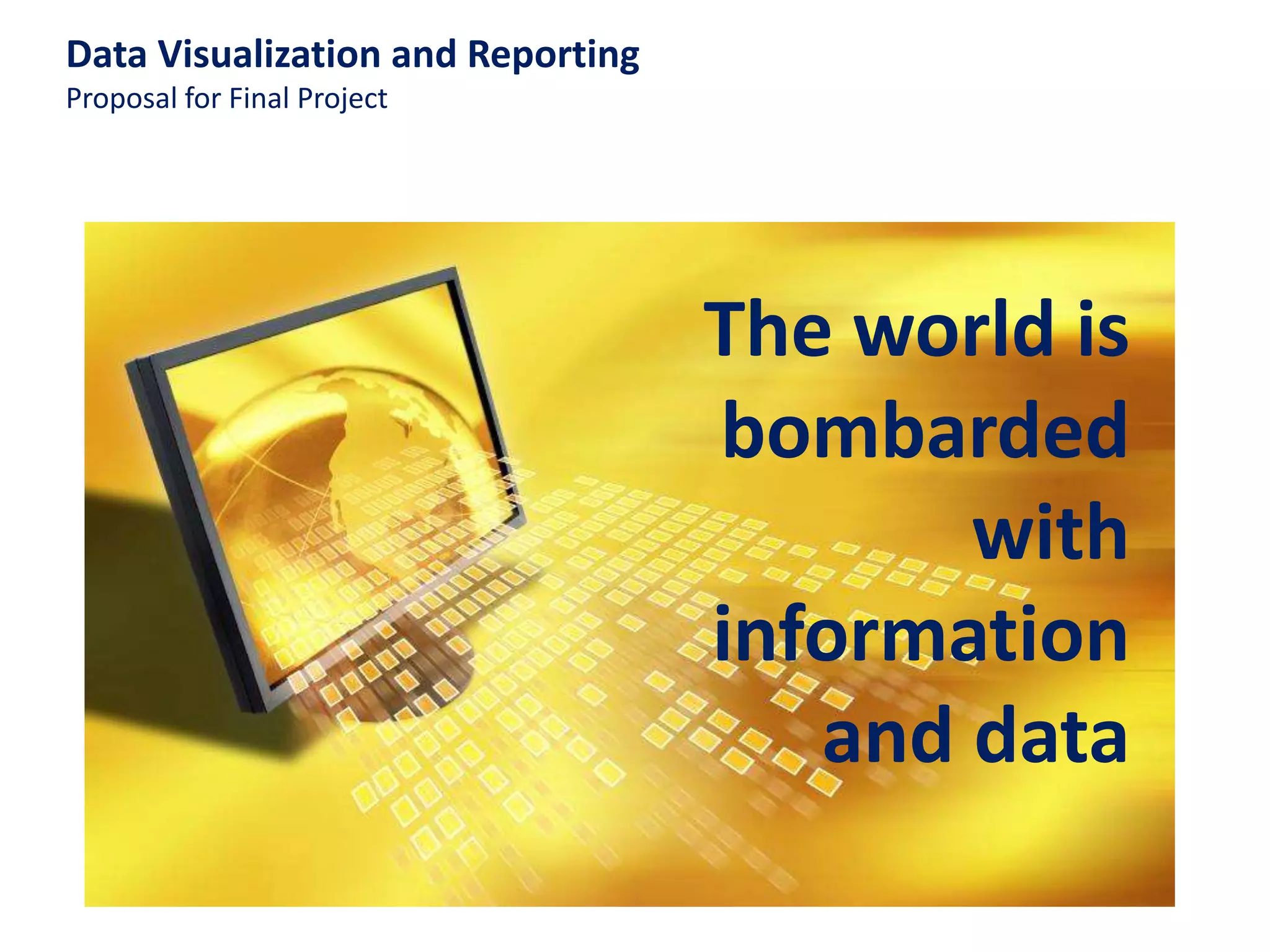 Data Visualization and Reporting
Proposal for Final Project

The world is bombarded with information and data